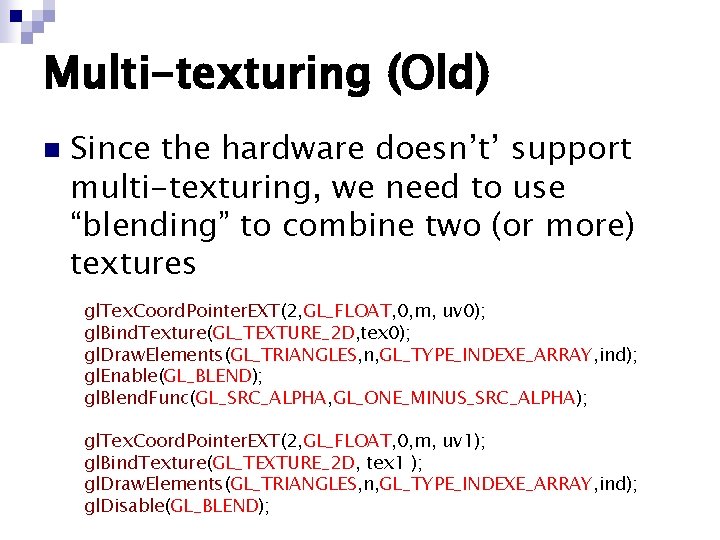 Multi-texturing (Old)

Since the hardware doesn't' support multi-texturing, we need to use "blending" to combine two (or more) textures

glTexCoordPointerEXT(2,GL_FLOAT,0,m, uv0);
glBindTexture(GL_TEXTURE_2D,tex0);
glDrawElements(GL_TRIANGLES,n,GL_TYPE_INDEXE_ARRAY,ind);
glEnable(GL_BLEND);
glBlendFunc(GL_SRC_ALPHA,GL_ONE_MINUS_SRC_ALPHA);

glTexCoordPointerEXT(2,GL_FLOAT,0,m, uv1);
glBindTexture(GL_TEXTURE_2D, tex1 );
glDrawElements(GL_TRIANGLES,n,GL_TYPE_INDEXE_ARRAY,ind);
glDisable(GL_BLEND);